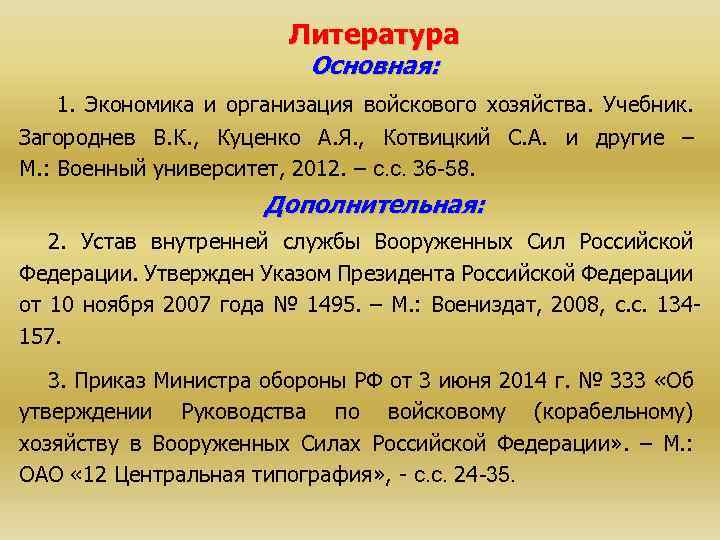 Литература
Основная:

1. Экономика и организация войскового хозяйства. Учебник. Загороднев В.К., Куценко А.Я., Котвицкий С.А. и другие – М.: Военный университет, 2012. – с.с. 36-58.

Дополнительная:

2. Устав внутренней службы Вооруженных Сил Российской Федерации. Утвержден Указом Президента Российской Федерации от 10 ноября 2007 года № 1495. – М.: Воениздат, 2008, с.с. 134-157.

3. Приказ Министра обороны РФ от 3 июня 2014 г. № 333 «Об утверждении Руководства по войсковому (корабельному) хозяйству в Вооруженных Силах Российской Федерации». – М.: ОАО «12 Центральная типография», - с.с. 24-35.